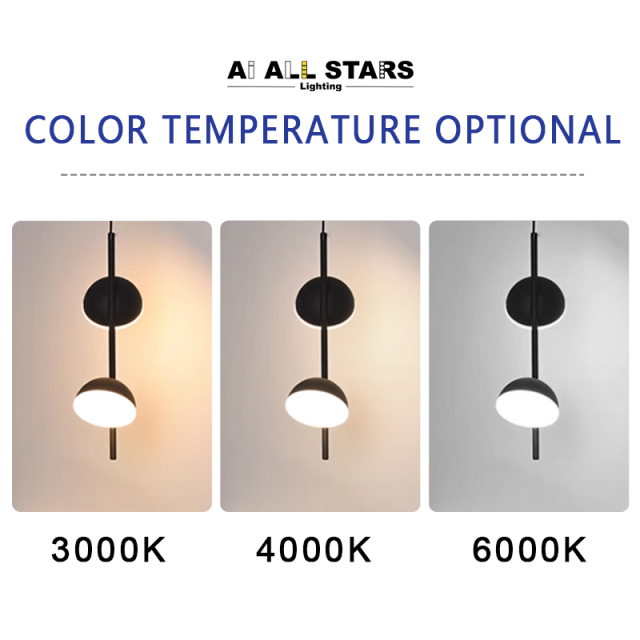 Ai ALL STARS
Lighting

COLOR TEMPERATURE OPTIONAL

3000K

4000K

6000K